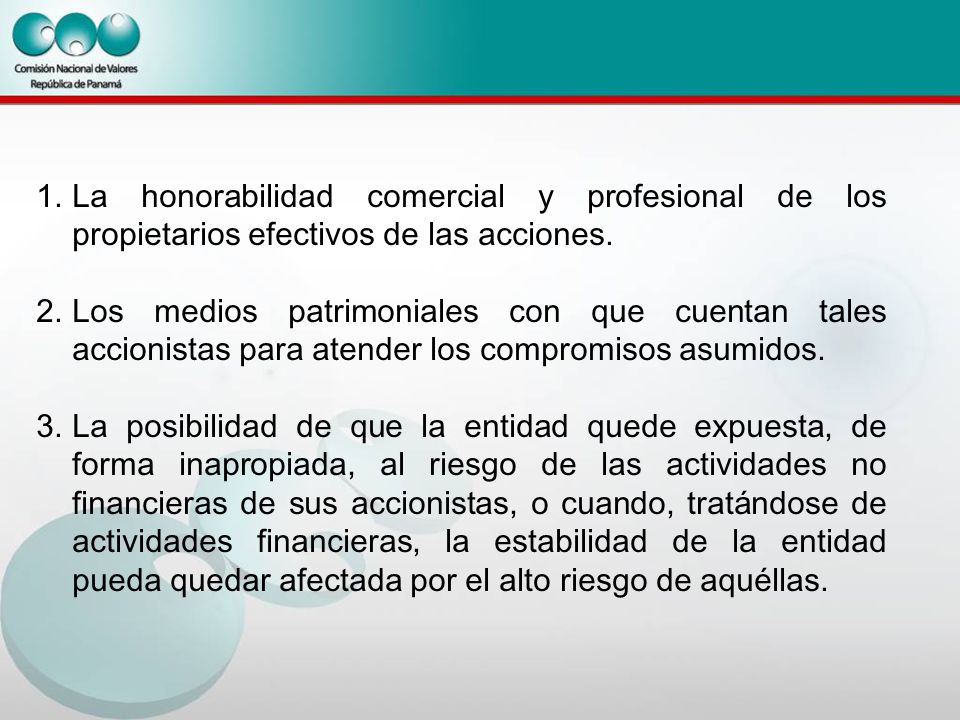 Comisión Nacional de Valores
República de Panamá

1. La honorabilidad comercial y profesional de los propietarios efectivos de las acciones.

2. Los medios patrimoniales con que cuentan tales accionistas para atender los compromisos asumidos.

3. La posibilidad de que la entidad quede expuesta, de forma inapropiada, al riesgo de las actividades no financieras de sus accionistas, o cuando, tratándose de actividades financieras, la estabilidad de la entidad pueda quedar afectada por el alto riesgo de aquéllas.